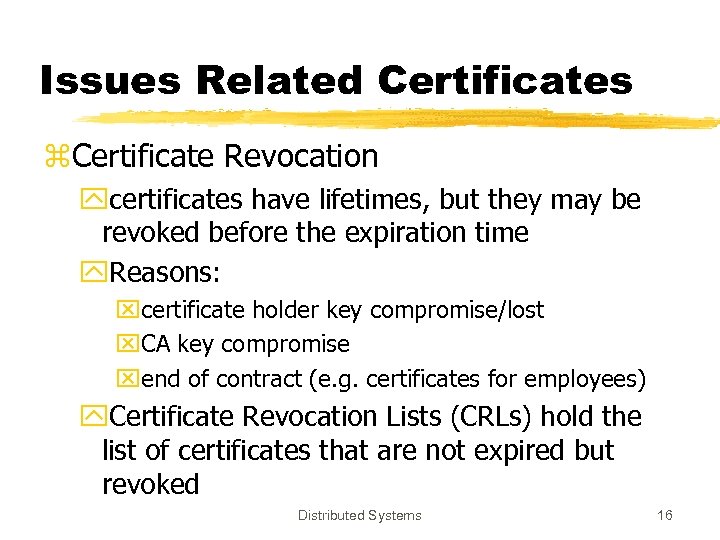 Issues Related Certificates

Certificate Revocation

certificates have lifetimes, but they may be revoked before the expiration time

Reasons:

certificate holder key compromise/lost

CA key compromise

end of contract (e.g. certificates for employees)

Certificate Revocation Lists (CRLs) hold the list of certificates that are not expired but revoked

Distributed Systems

16